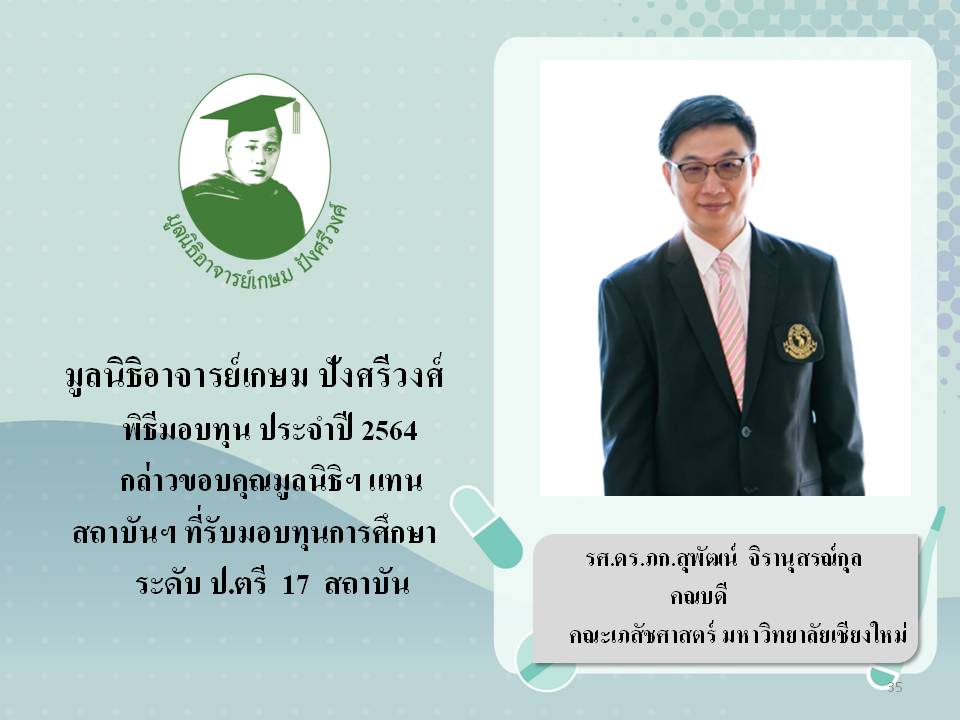 มูลนิธิอาจารย์เกษม ปังศรีวงศ์

มูลนิธิอาจารย์เกษม ปังศรีวงศ์
พิธีมอบทุน ประจำปี 2564
กล่าวขอบคุณมูลนิธิฯ แทน
สถาบันฯ ที่รับมอบทุนการศึกษา
ระดับ ป.ตรี 17 สถาบัน

รศ.ดร.ภก.สุพัฒน์ จิรานุสรณ์กุล
คณบดี
คณะเภสัชศาสตร์ มหาวิทยาลัยเชียงใหม่

35